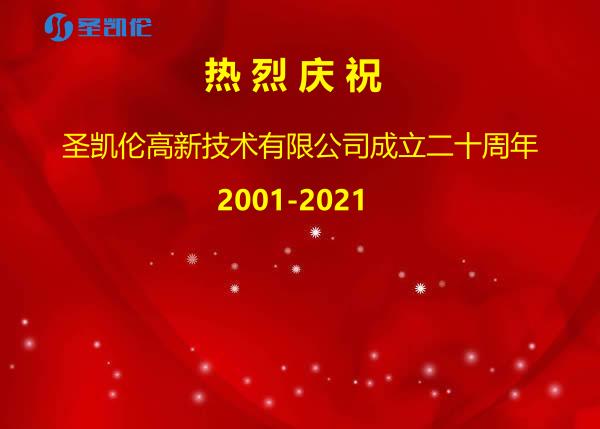 圣凯伦

热烈庆祝

圣凯伦高新技术有限公司成立二十周年

2001-2021